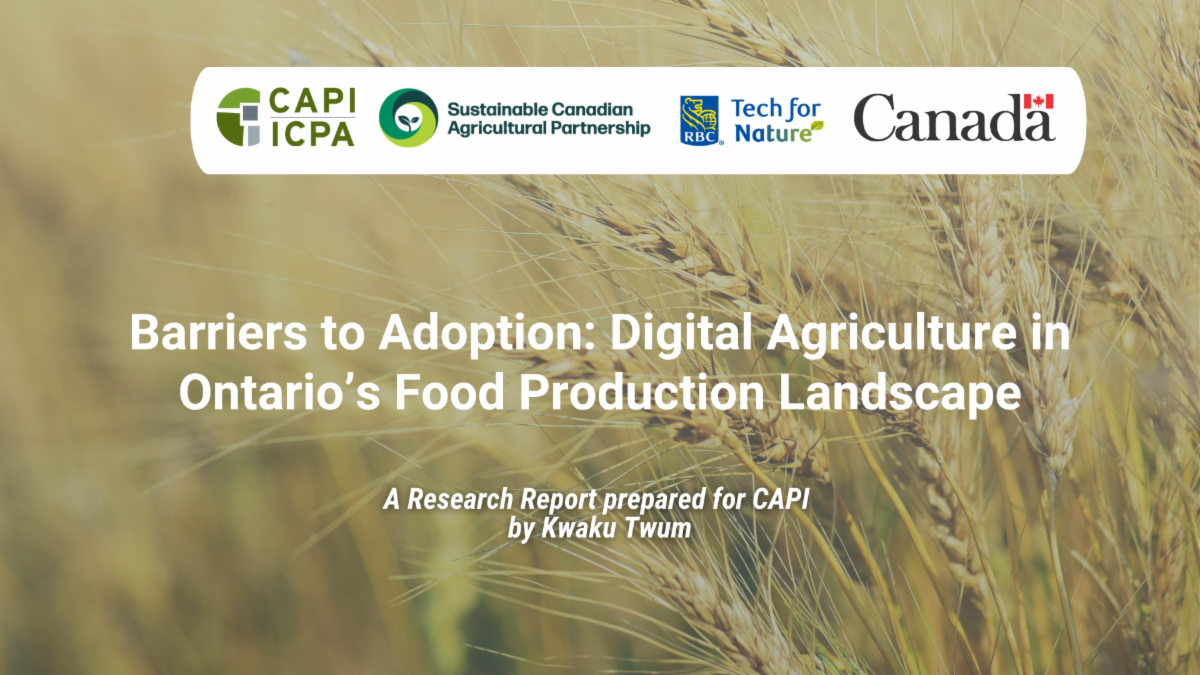 CAPI
ICPA

Sustainable Canadian Agricultural Partnership

RBC Tech for Nature

Canada

Barriers to Adoption: Digital Agriculture in Ontario's Food Production Landscape

A Research Report prepared for CAPI by Kwaku Twum